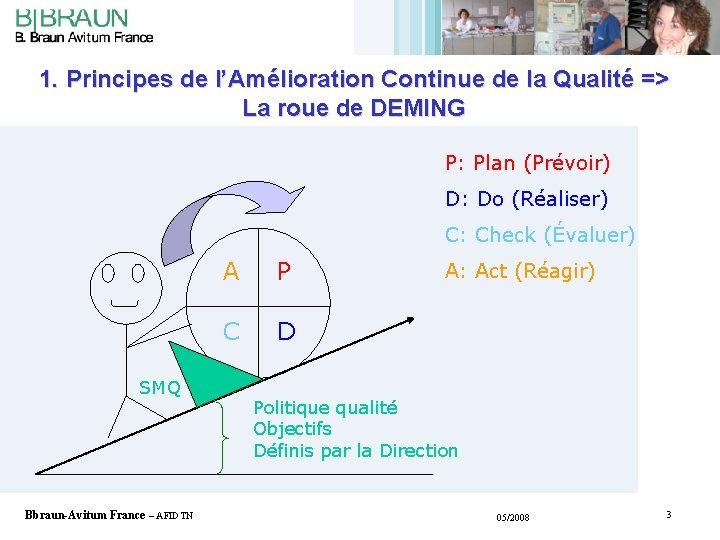 B|BRAUN
B. Braun Avitum France

1. Principes de l'Amélioration Continue de la Qualité =>
La roue de DEMING

P: Plan (Prévoir)
D: Do (Réaliser)
C: Check (Évaluer)
A: Act (Réagir)

A
P
C
D

SMQ

Politique qualité
Objectifs
Définis par la Direction

Bbraun-Avitum France – AFID TN

05/2008

3